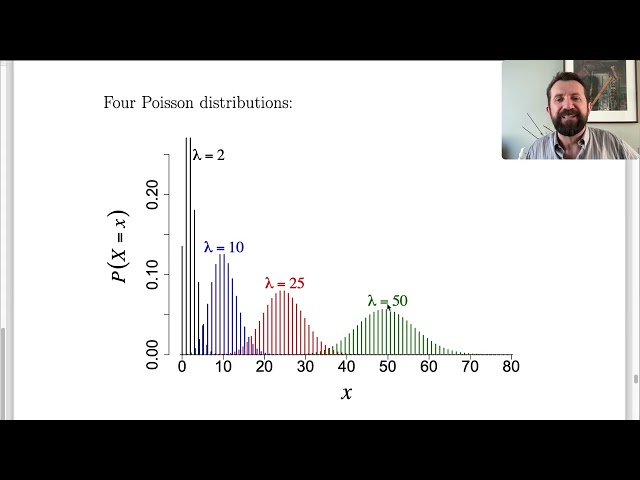 Four Poisson distributions:

$\lambda = 2$

$\lambda = 10$

$\lambda = 25$

$\lambda = 50$

$P(X = x)$

0.00
0.10
0.20

0 10 20 30 40 50 60 70 80

$x$